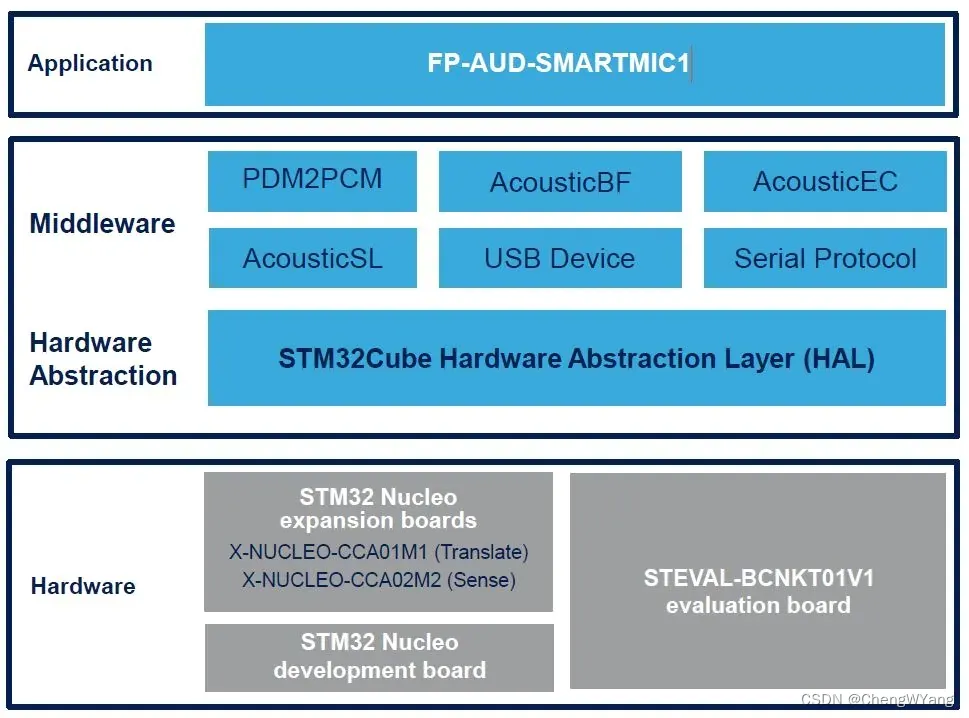 Application

FP-AUD-SMARTMIC1

Middleware

PDM2PCM

AcousticBF

AcousticEC

AcousticSL

USB Device

Serial Protocol

Hardware Abstraction

STM32Cube Hardware Abstraction Layer (HAL)

Hardware

STM32 Nucleo expansion boards

X-NUCLEO-CCA01M1 (Translate)
X-NUCLEO-CCA02M2 (Sense)

STM32 Nucleo development board

STEVAL-BCNKT01V1 evaluation board

CSDN @ChengWYang